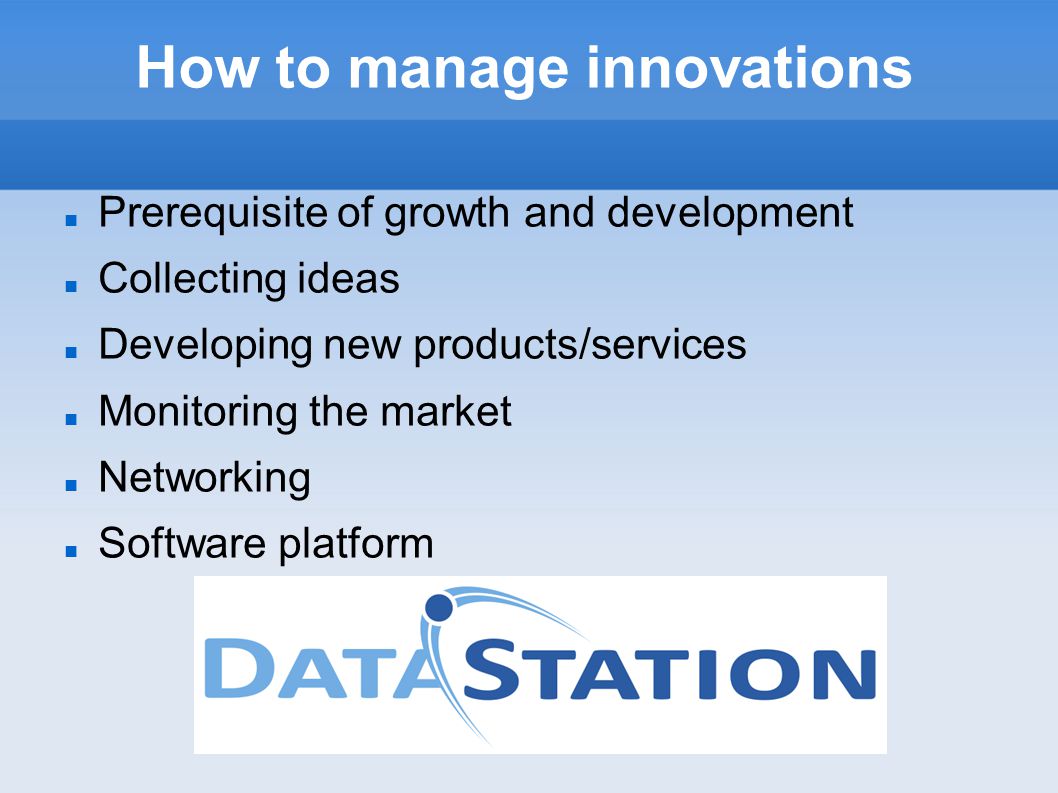 How to manage innovations

- Prerequisite of growth and development
- Collecting ideas
- Developing new products/services
- Monitoring the market
- Networking
- Software platform

DATASTATION